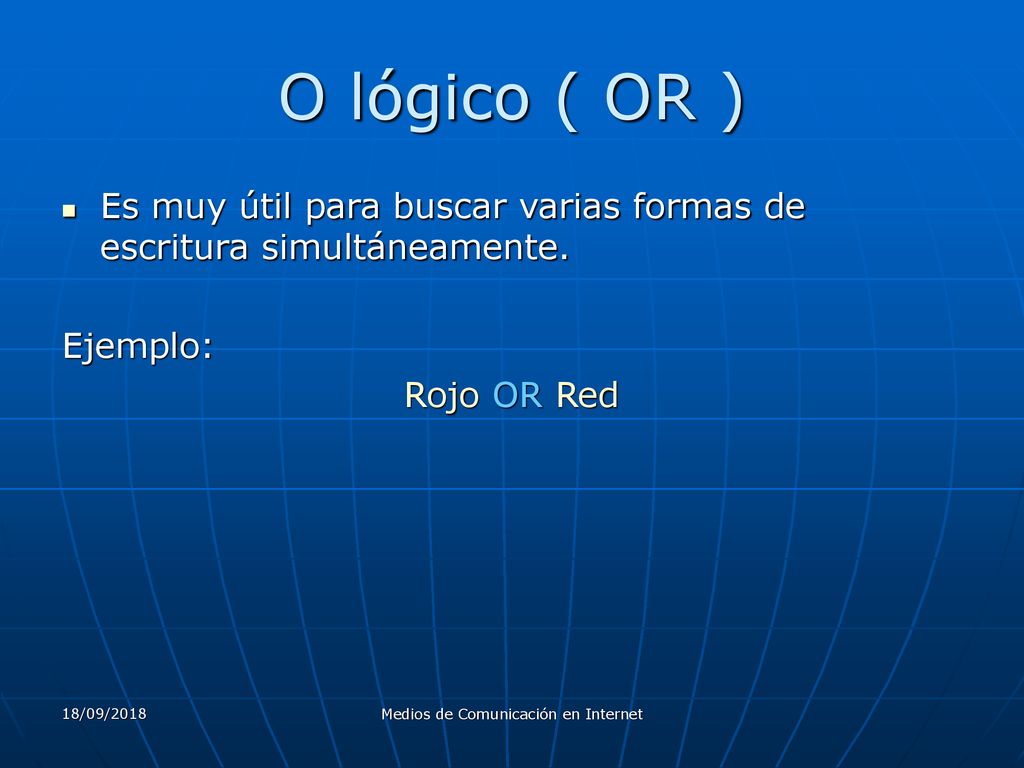 O lógico ( OR )

Es muy útil para buscar varias formas de escritura simultáneamente.

Ejemplo:

Rojo OR Red

18/09/2018

Medios de Comunicación en Internet